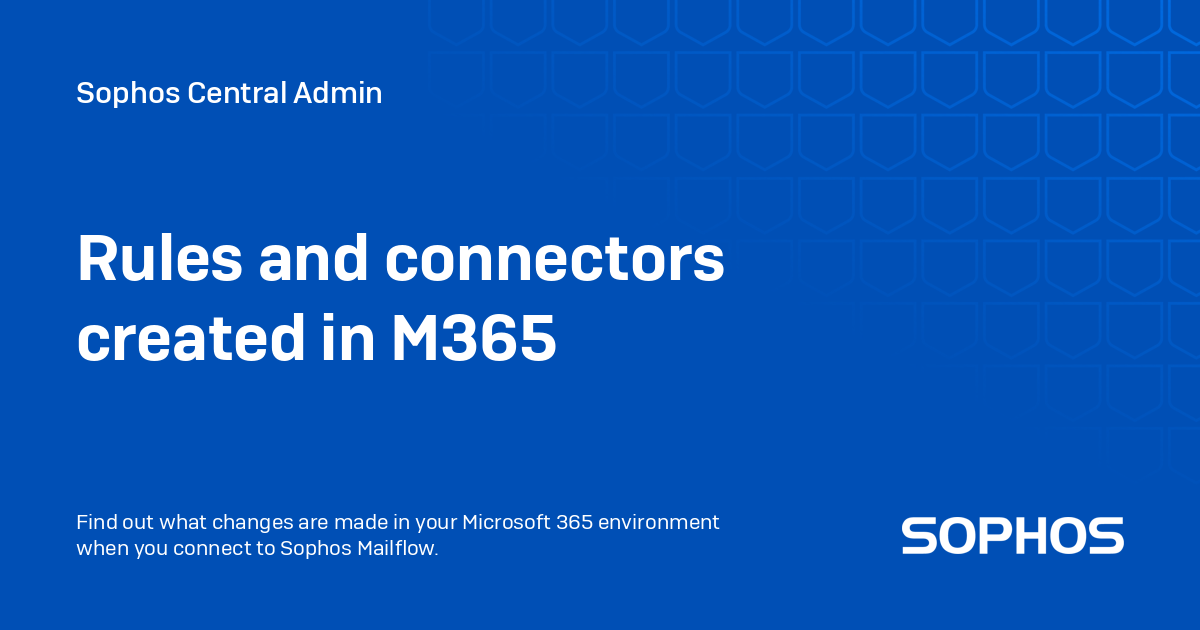 Sophos Central Admin

Rules and connectors created in M365

Find out what changes are made in your Microsoft 365 environment when you connect to Sophos Mailflow.

SOPHOS